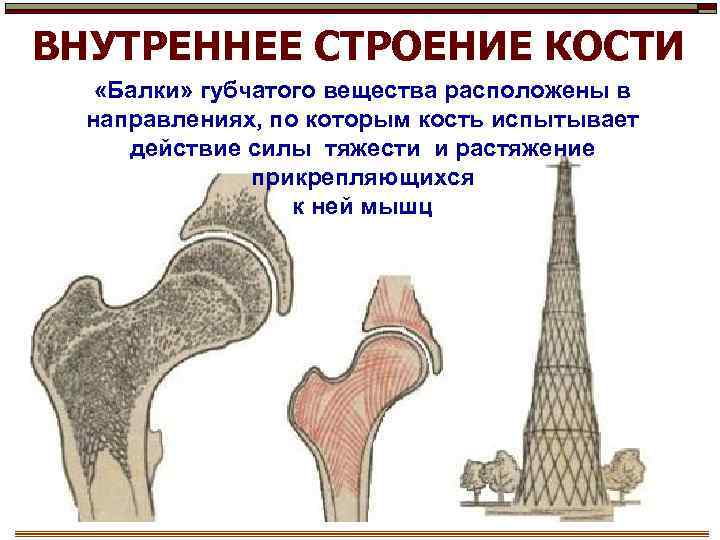 ВНУТРЕННЕЕ СТРОЕНИЕ КОСТИ

«Балки» губчатого вещества расположены в направлениях, по которым кость испытывает действие силы тяжести и растяжение прикрепляющихся к ней мышц